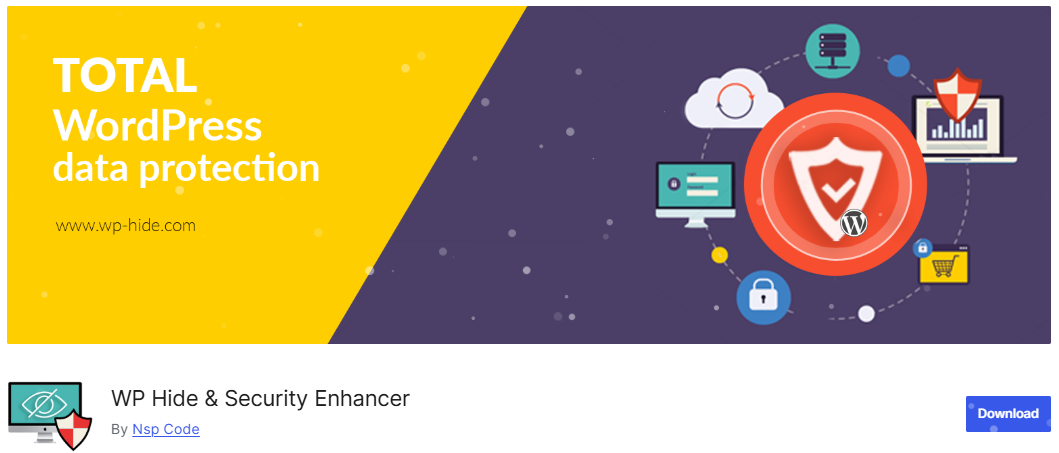 TOTAL
WordPress
data protection

www.wp-hide.com

WP Hide & Security Enhancer

By Nsp Code

Download